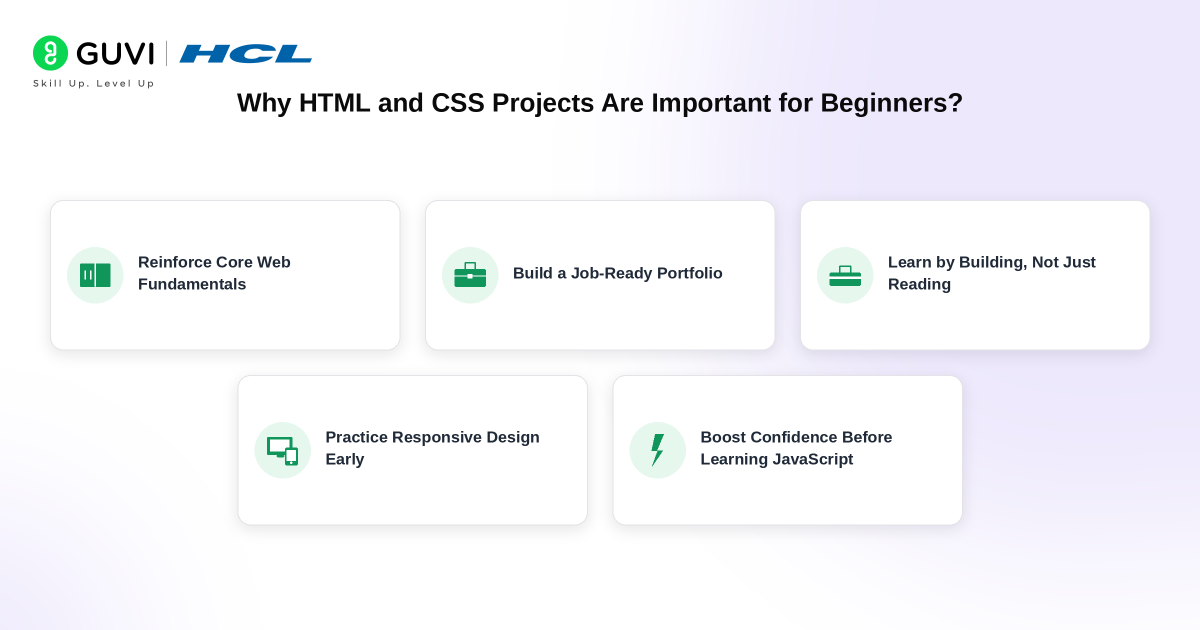 GUVI | HCL
Skill Up. Level Up

Why HTML and CSS Projects Are Important for Beginners?

Reinforce Core Web Fundamentals

Build a Job-Ready Portfolio

Learn by Building, Not Just Reading

Practice Responsive Design Early

Boost Confidence Before Learning JavaScript